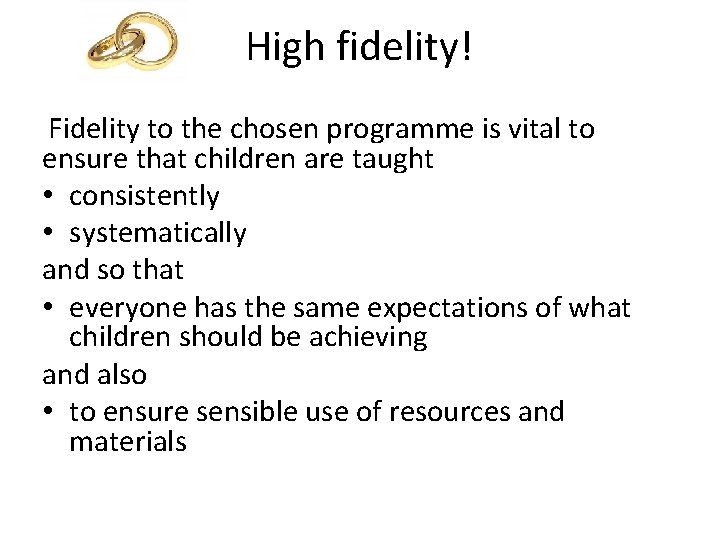 High fidelity!

Fidelity to the chosen programme is vital to ensure that children are taught

• consistently
• systematically

and so that

• everyone has the same expectations of what children should be achieving

and also

• to ensure sensible use of resources and materials